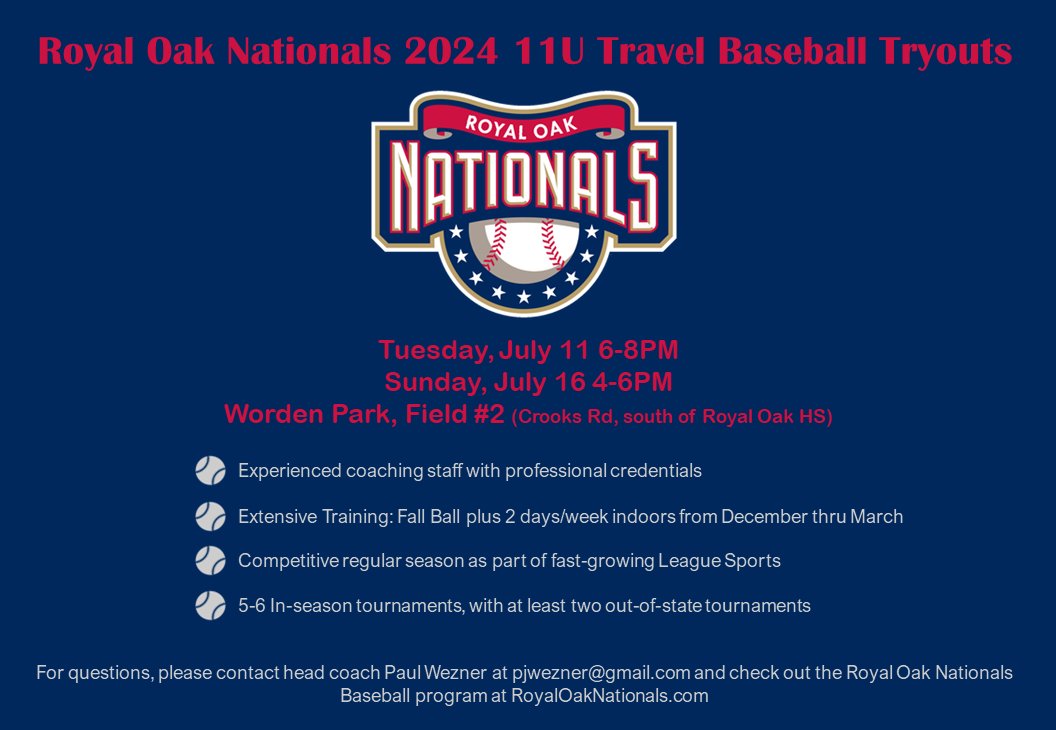 Royal Oak Nationals 2024 11U Travel Baseball Tryouts

ROYAL OAK
NATIONALS

Tuesday, July 11 6-8PM
Sunday, July 16 4-6PM
Worden Park, Field #2 (Crooks Rd, south of Royal Oak HS)

Experienced coaching staff with professional credentials

Extensive Training: Fall Ball plus 2 days/week indoors from December thru March

Competitive regular season as part of fast-growing League Sports

5-6 In-season tournaments, with at least two out-of-state tournaments

For questions, please contact head coach Paul Wezner at pjwezner@gmail.com and check out the Royal Oak Nationals Baseball program at RoyalOakNationals.com